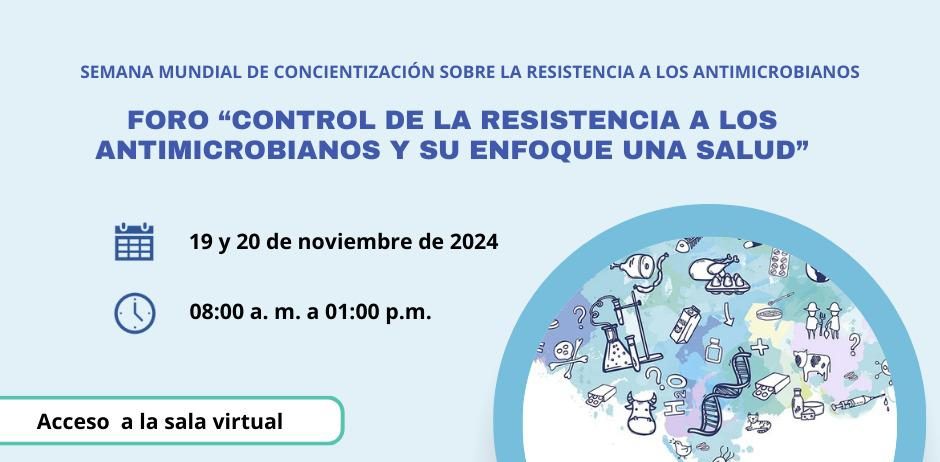 SEMANA MUNDIAL DE CONCIENTIZACIÓN SOBRE LA RESISTENCIA A LOS ANTIMICROBIANOS

FORO “CONTROL DE LA RESISTENCIA A LOS ANTIMICROBIANOS Y SU ENFOQUE UNA SALUD”

19 y 20 de noviembre de 2024

08:00 a. m. a 01:00 p.m.

Acceso a la sala virtual